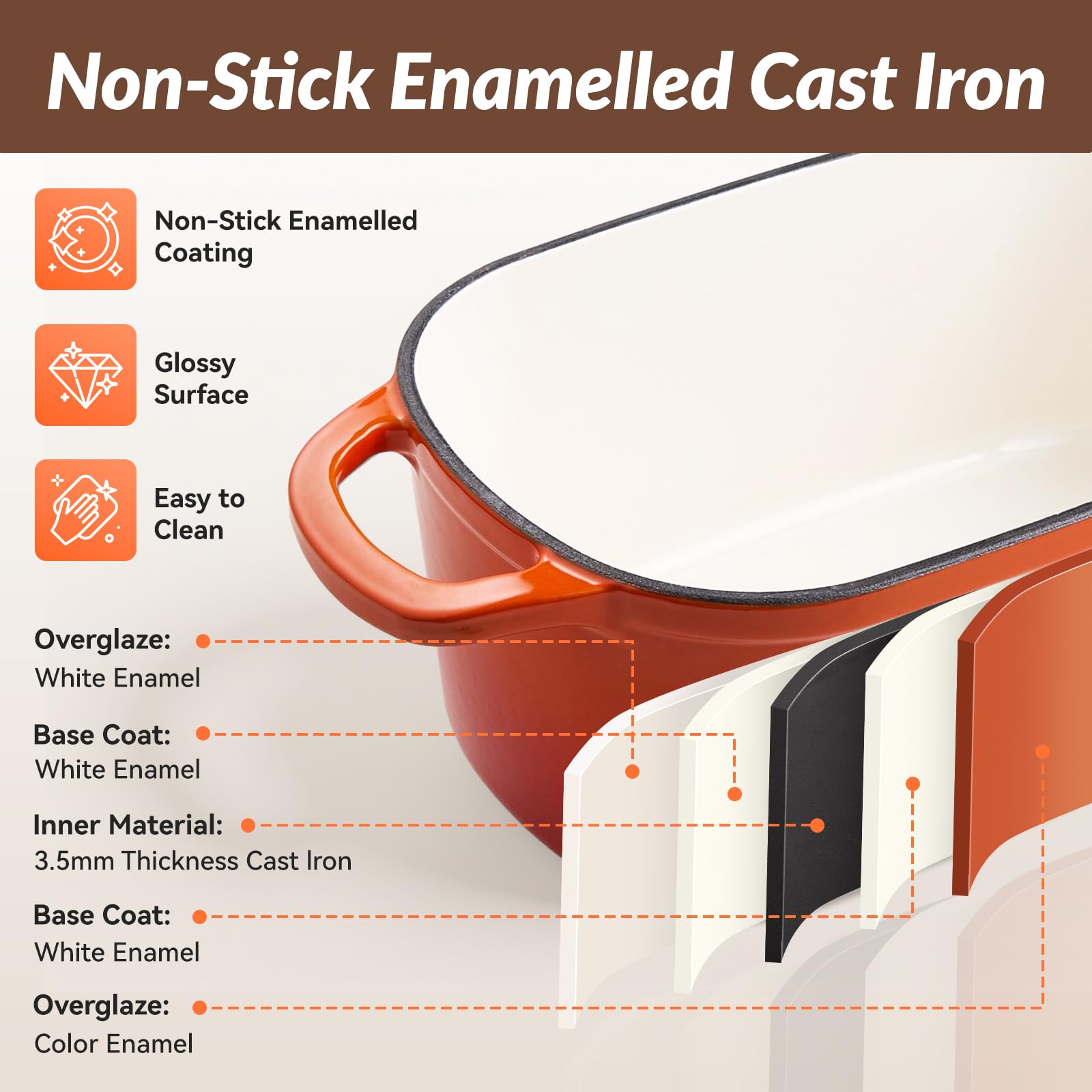 Non-Stick Enamelled Cast Iron

Non-Stick Enamelled Coating

Glossy Surface

Easy to Clean

Overglaze:
White Enamel

Base Coat:
White Enamel

Inner Material:
3.5mm Thickness Cast Iron

Base Coat:
White Enamel

Overglaze:
Color Enamel